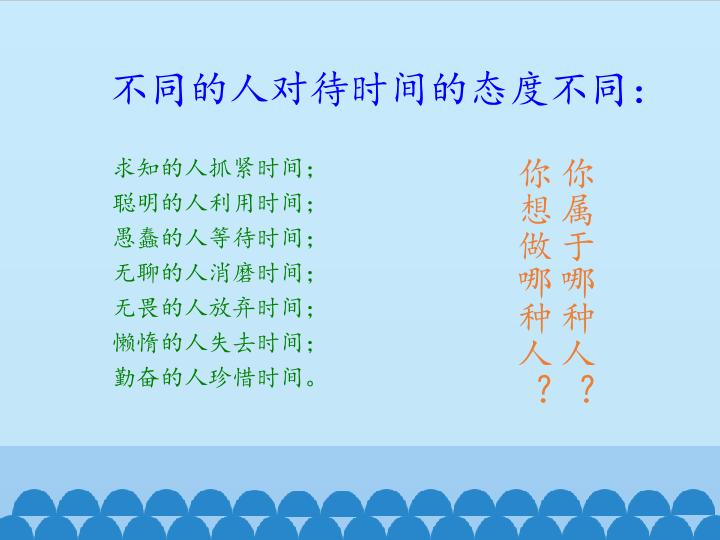 不同的人对待时间的态度不同：

求知的人抓紧时间；
聪明的人利用时间；
愚蠢的人等待时间；
无聊的人消磨时间；
无畏的人放弃时间；
懒惰的人失去时间；
勤奋的人珍惜时间。

你属于哪种人？

你想做哪种人？